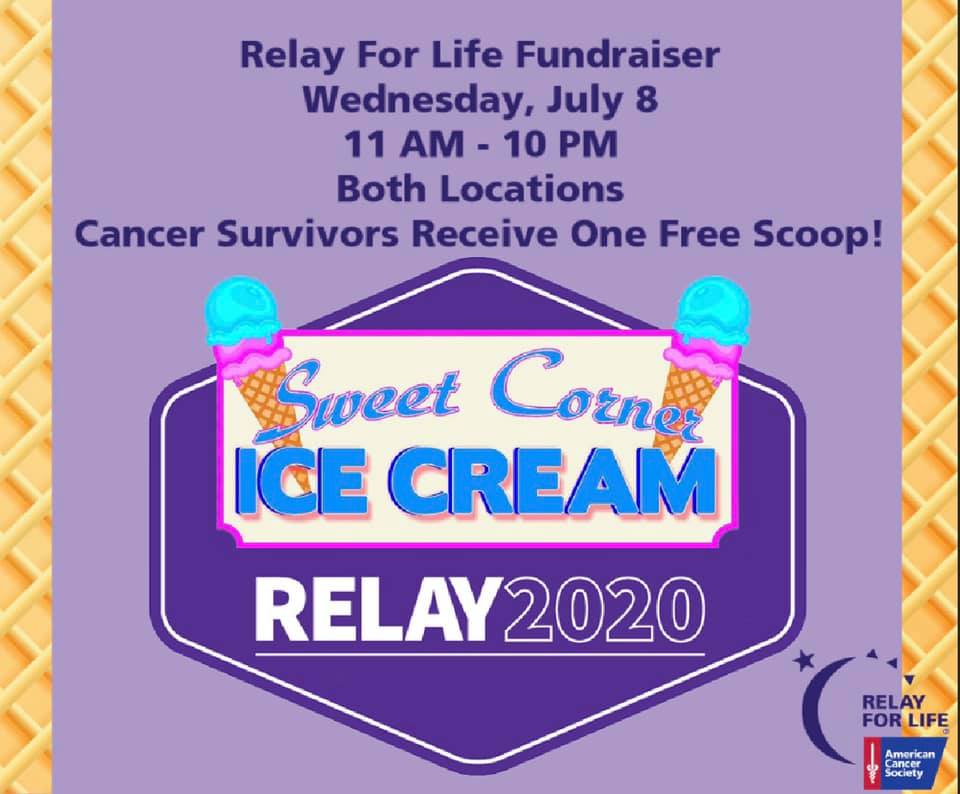 Relay For Life Fundraiser
Wednesday, July 8
11 AM - 10 PM
Both Locations
Cancer Survivors Receive One Free Scoop!

Sweet Corner
ICE CREAM

RELAY2020

RELAY FOR LIFE

American Cancer Society